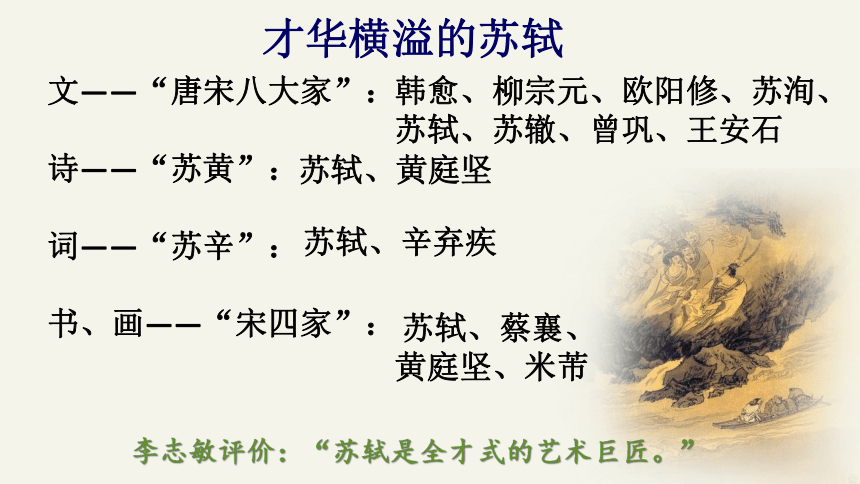 才华横溢的苏轼

文——“唐宋八大家”：韩愈、柳宗元、欧阳修、苏洵、苏轼、苏辙、曾巩、王安石

诗——“苏黄”：苏轼、黄庭坚

词——“苏辛”：苏轼、辛弃疾

书、画——“宋四家”：苏轼、蔡襄、黄庭坚、米芾

李志敏评价：“苏轼是全才式的艺术巨匠。”